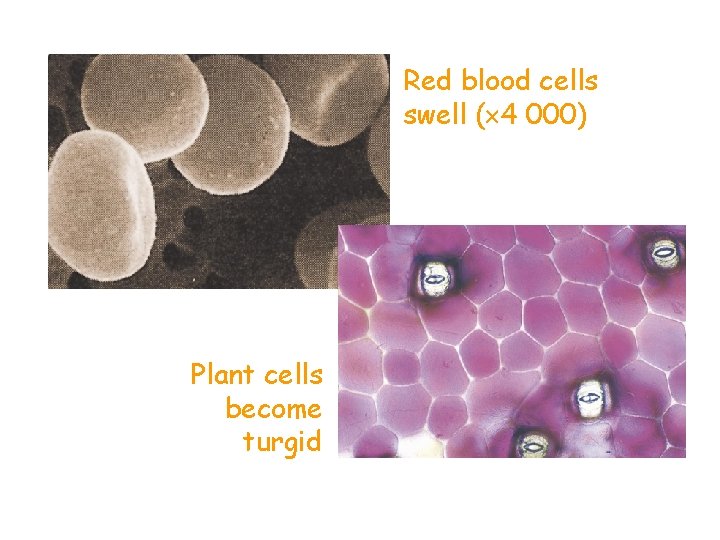 Red blood cells swell (×4 000)

Plant cells become turgid